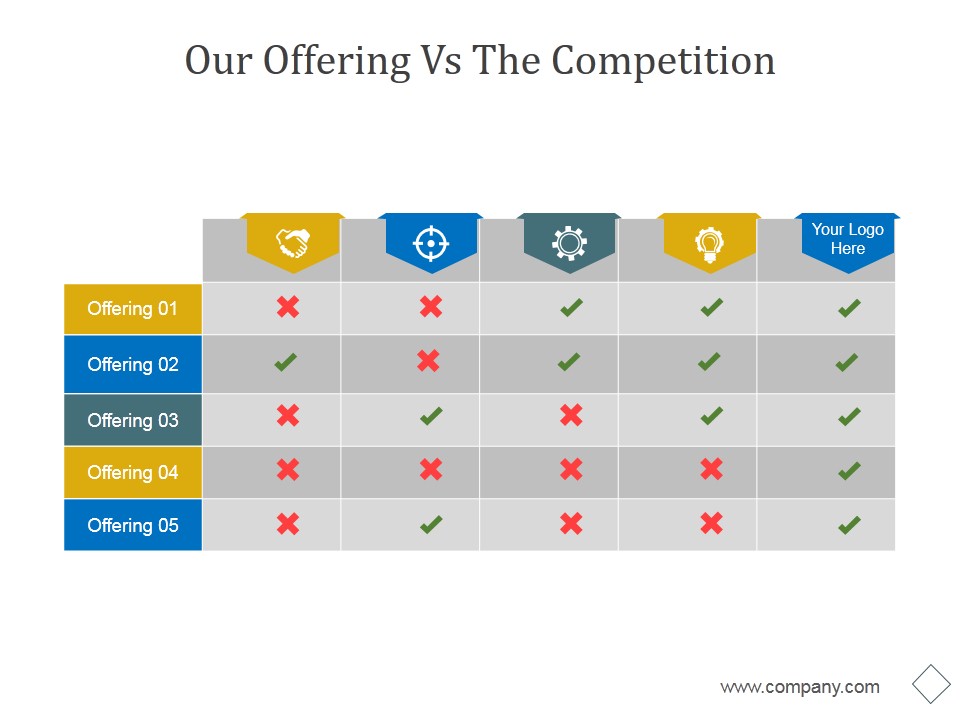 Our Offering Vs The Competition

|  |  |  |  |  | Your Logo Here |
|---|---|---|---|---|---|
| Offering 01 | ✖ | ✖ | ✔ | ✔ | ✔ |
| Offering 02 | ✔ | ✖ | ✔ | ✔ | ✔ |
| Offering 03 | ✖ | ✔ | ✖ | ✔ | ✔ |
| Offering 04 | ✖ | ✖ | ✖ | ✖ | ✔ |
| Offering 05 | ✖ | ✔ | ✖ | ✖ | ✔ |

www.company.com